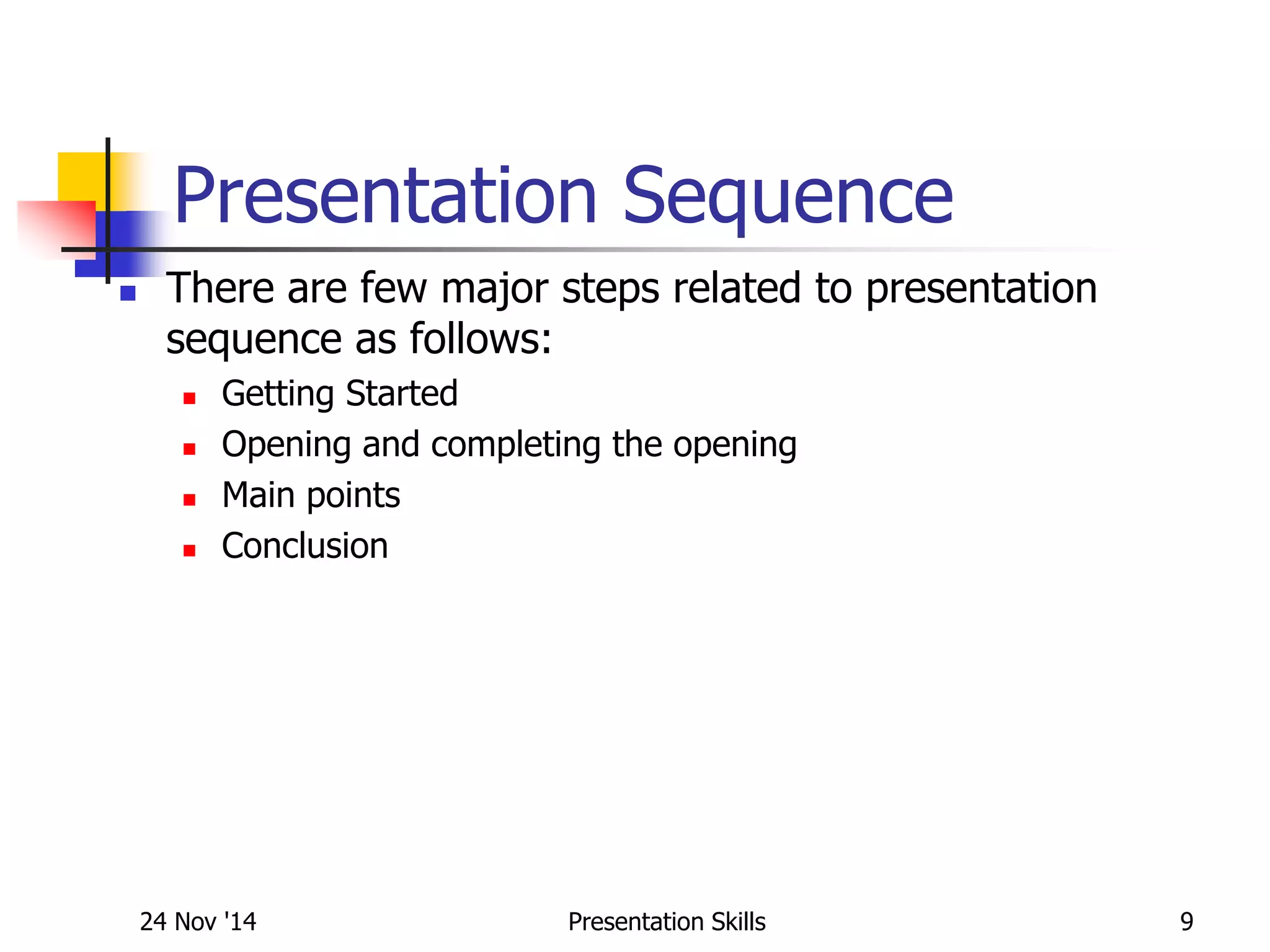 Presentation Sequence

- There are few major steps related to presentation sequence as follows:
  - Getting Started
  - Opening and completing the opening
  - Main points
  - Conclusion

24 Nov '14

Presentation Skills

9